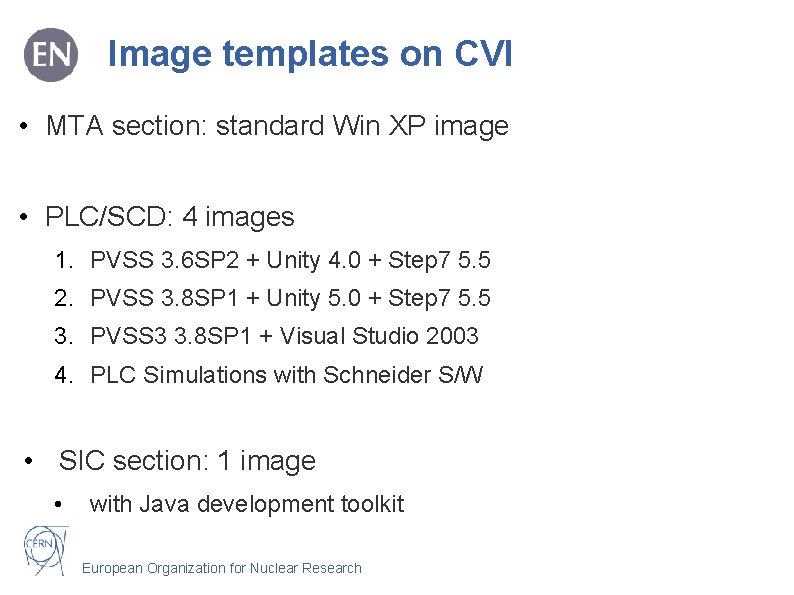 EN

Image templates on CVI

• MTA section: standard Win XP image

• PLC/SCD: 4 images

1. PVSS 3.6SP2 + Unity 4.0 + Step7 5.5
2. PVSS 3.8SP1 + Unity 5.0 + Step7 5.5
3. PVSS3 3.8SP1 + Visual Studio 2003
4. PLC Simulations with Schneider S/W

• SIC section: 1 image

• with Java development toolkit

CERN

European Organization for Nuclear Research